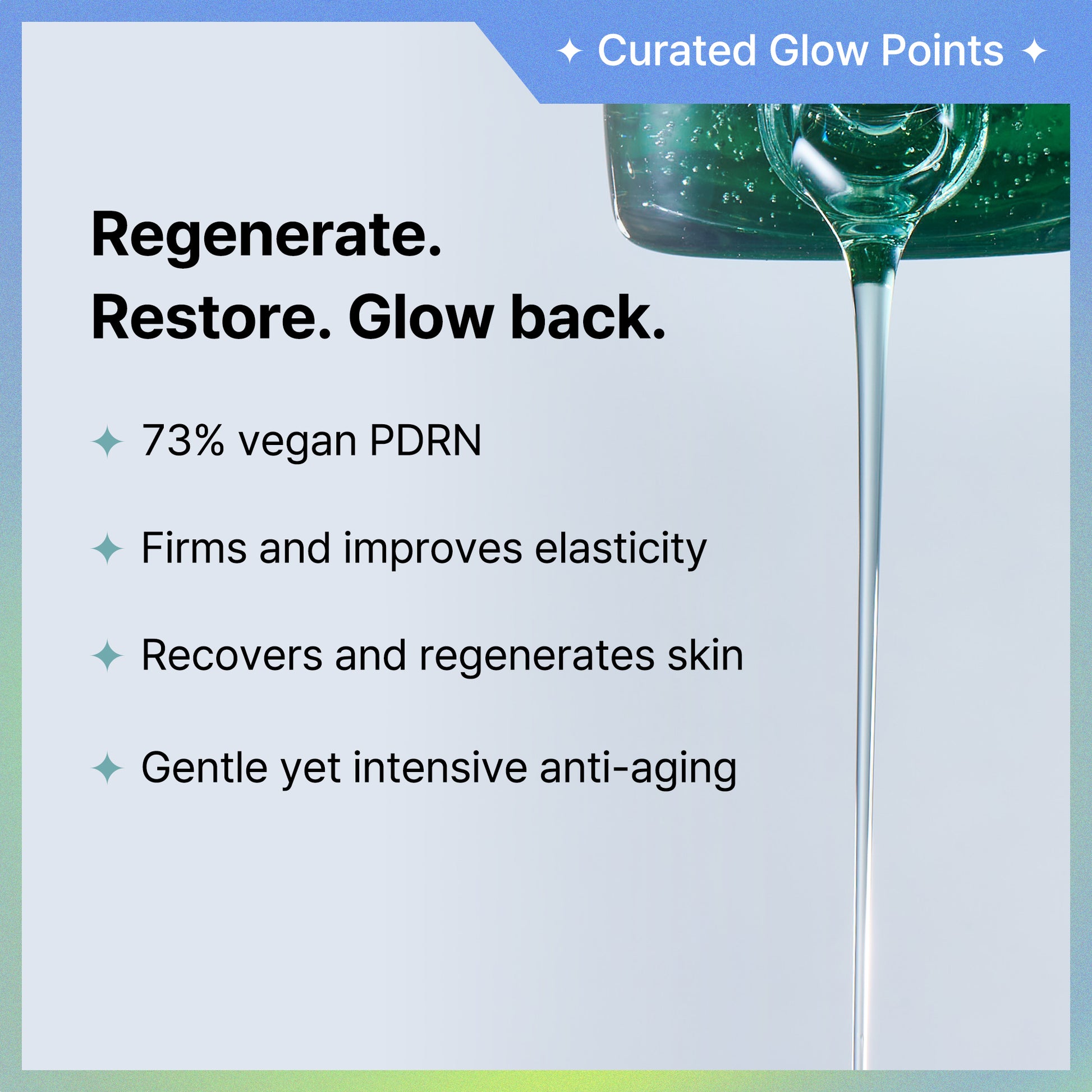 ✦ Curated Glow Points ✦

Regenerate.
Restore. Glow back.

✦ 73% vegan PDRN

✦ Firms and improves elasticity

✦ Recovers and regenerates skin

✦ Gentle yet intensive anti-aging